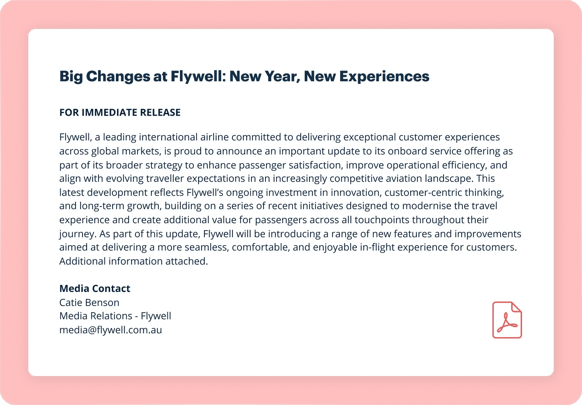 Big Changes at Flywell: New Year, New Experiences

FOR IMMEDIATE RELEASE

Flywell, a leading international airline committed to delivering exceptional customer experiences across global markets, is proud to announce an important update to its onboard service offering as part of its broader strategy to enhance passenger satisfaction, improve operational efficiency, and align with evolving traveller expectations in an increasingly competitive aviation landscape. This latest development reflects Flywell's ongoing investment in innovation, customer-centric thinking, and long-term growth, building on a series of recent initiatives designed to modernise the travel experience and create additional value for passengers across all touchpoints throughout their journey. As part of this update, Flywell will be introducing a range of new features and improvements aimed at delivering a more seamless, comfortable, and enjoyable in-flight experience for customers. Additional information attached.

Media Contact
Catie Benson
Media Relations - Flywell
media@flywell.com.au